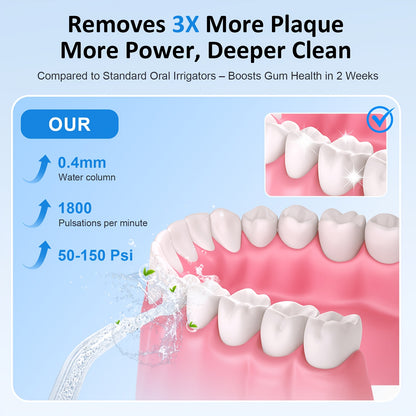 Removes 3X More Plaque
More Power, Deeper Clean

Compared to Standard Oral Irrigators – Boosts Gum Health in 2 Weeks

OUR

0.4mm
Water column

1800
Pulsations per minute

50-150 Psi